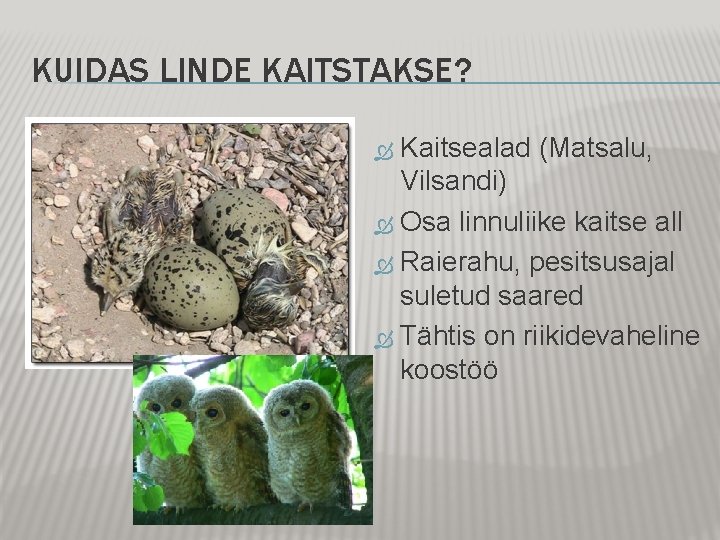 KUIDAS LINDE KAITSTAKSE?

Kaitsealad (Matsalu, Vilsandi)

Osa linnuliike kaitse all

Raierahu, pesitsusajal suletud saared

Tähtis on riikidevaheline koostöö